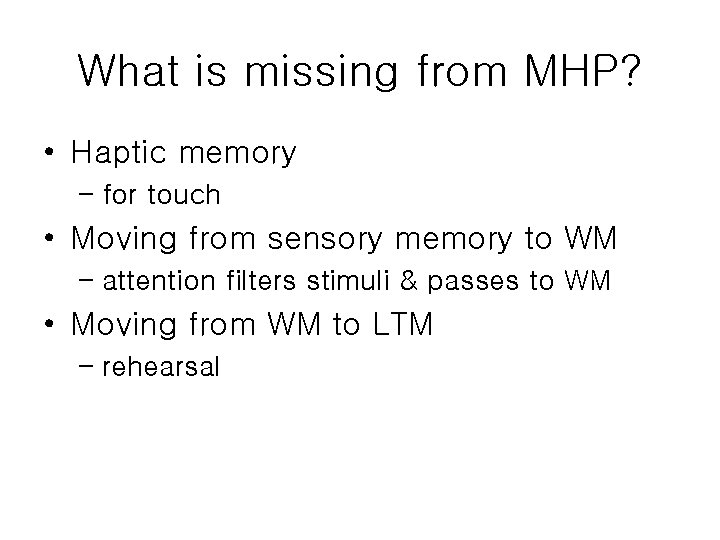 What is missing from MHP?

• Haptic memory
– for touch
• Moving from sensory memory to WM
– attention filters stimuli & passes to WM
• Moving from WM to LTM
– rehearsal